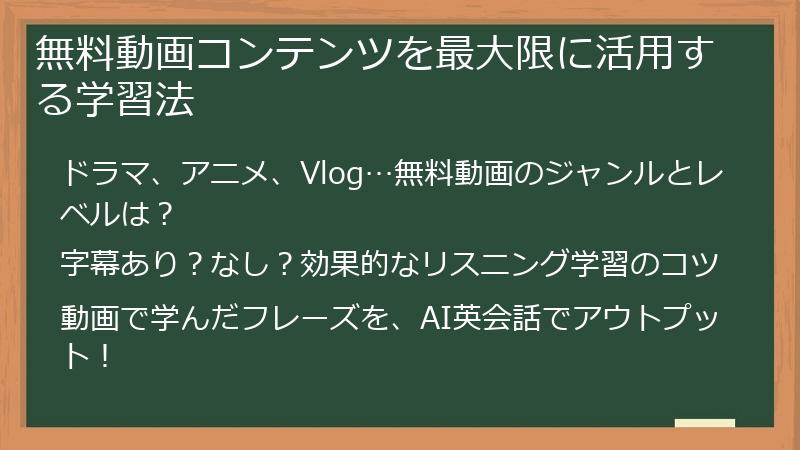 無料動画コンテンツを最大限に活用する学習法

ドラマ、アニメ、Vlog…無料動画のジャンルとレベルは？

字幕あり？なし？効果的なリスニング学習のコツ

動画で学んだフレーズを、AI英会話でアウトプット！